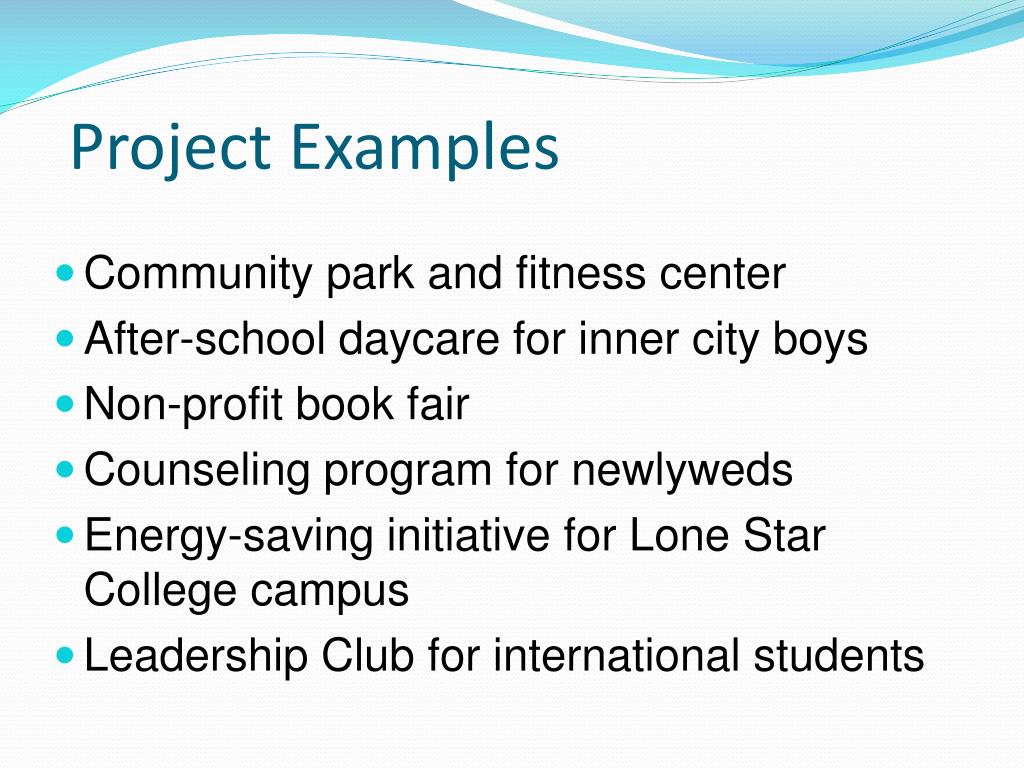 Project Examples

- Community park and fitness center
- After-school daycare for inner city boys
- Non-profit book fair
- Counseling program for newlyweds
- Energy-saving initiative for Lone Star College campus
- Leadership Club for international students